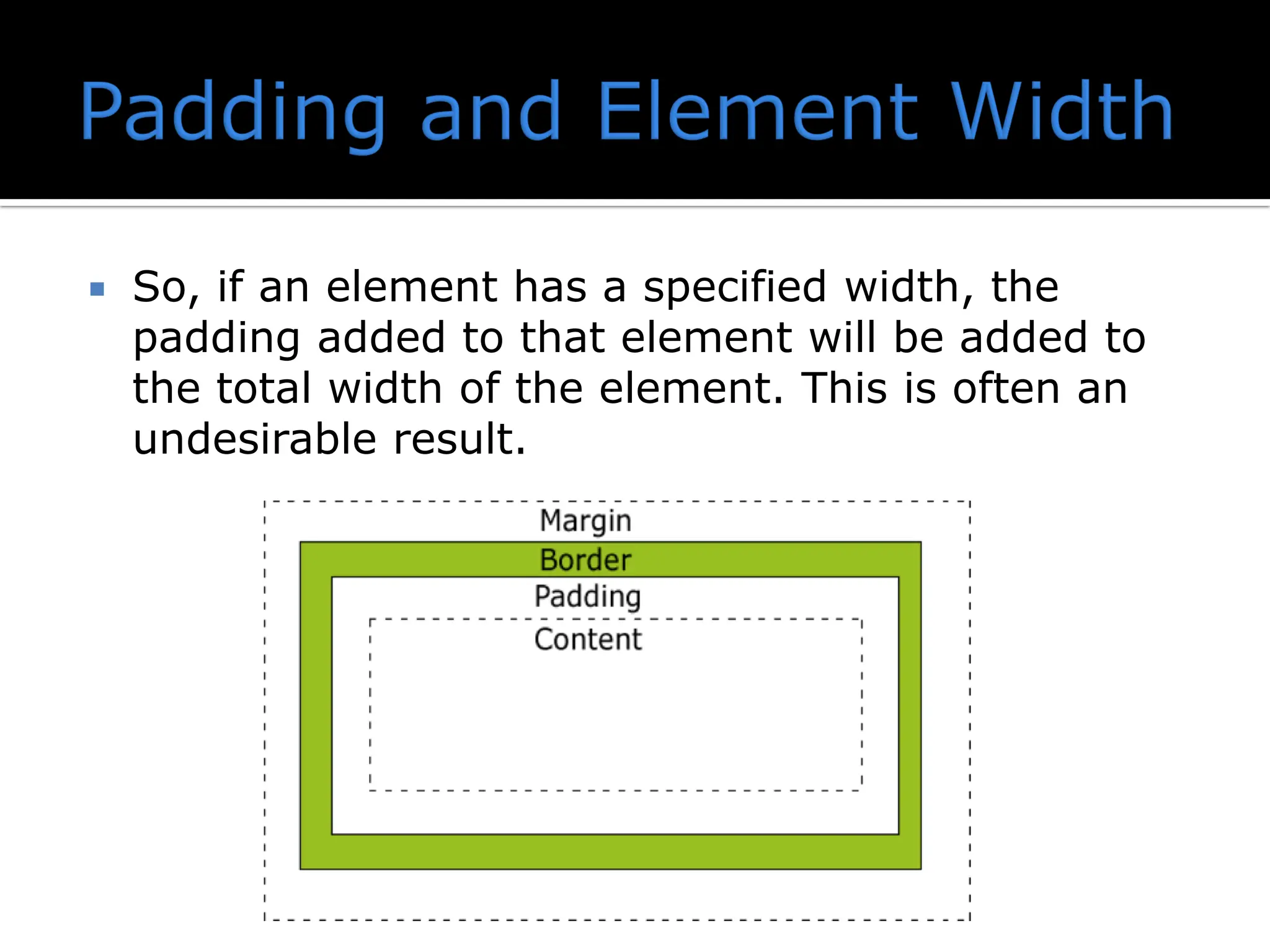 Padding and Element Width

▪ So, if an element has a specified width, the padding added to that element will be added to the total width of the element. This is often an undesirable result.

Margin
Border
Padding
Content